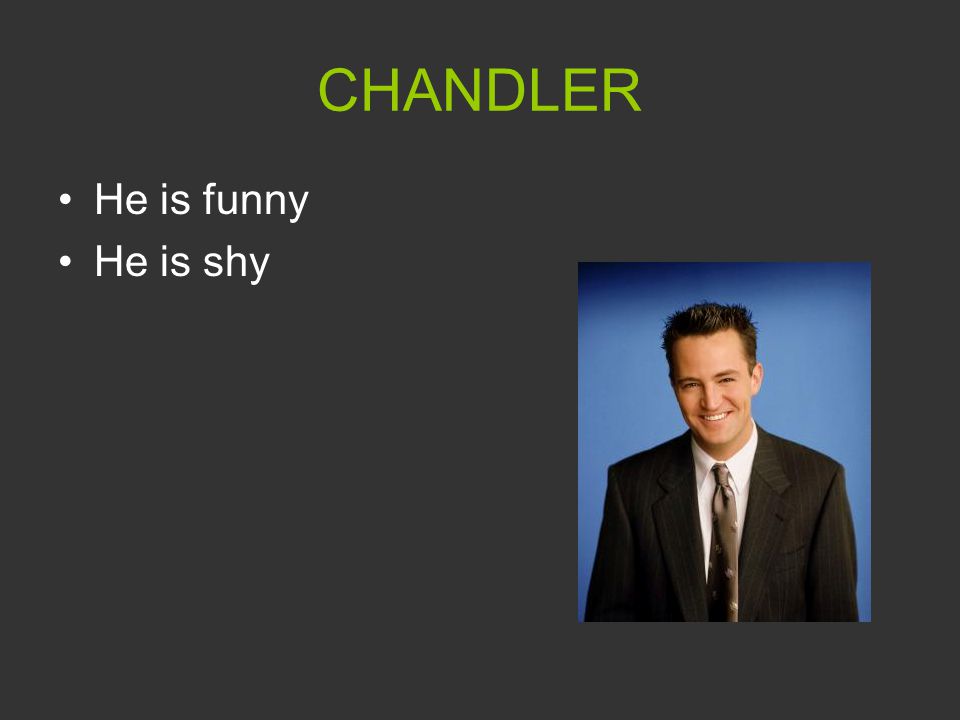 CHANDLER

• He is funny
• He is shy